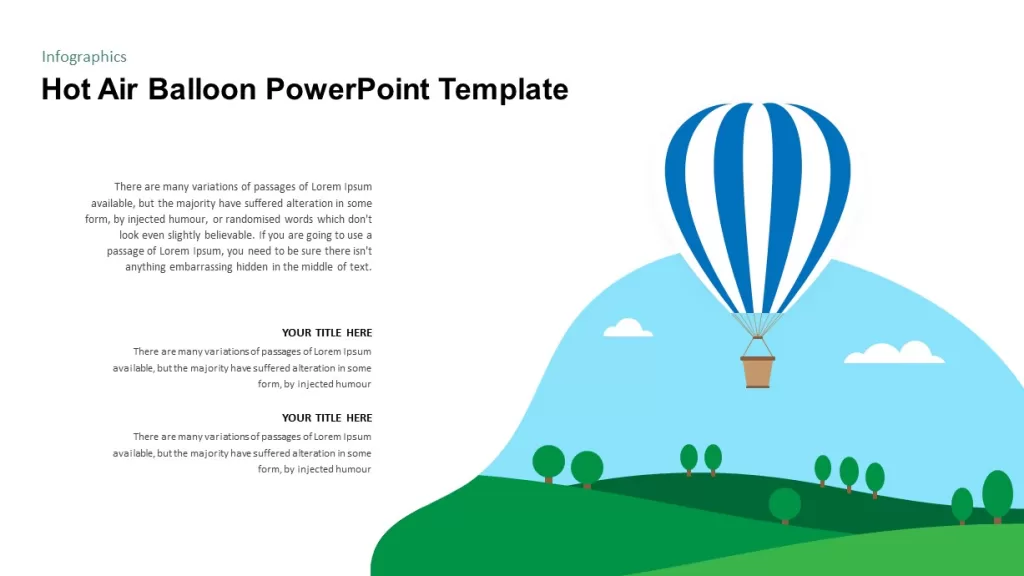 Infographics

Hot Air Balloon PowerPoint Template

There are many variations of passages of Lorem Ipsum available, but the majority have suffered alteration in some form, by injected humour, or randomised words which don't look even slightly believable. If you are going to use a passage of Lorem Ipsum, you need to be sure there isn't anything embarrassing hidden in the middle of text.

YOUR TITLE HERE

There are many variations of passages of Lorem Ipsum available, but the majority have suffered alteration in some form, by injected humour

YOUR TITLE HERE

There are many variations of passages of Lorem Ipsum available, but the majority have suffered alteration in some form, by injected humour